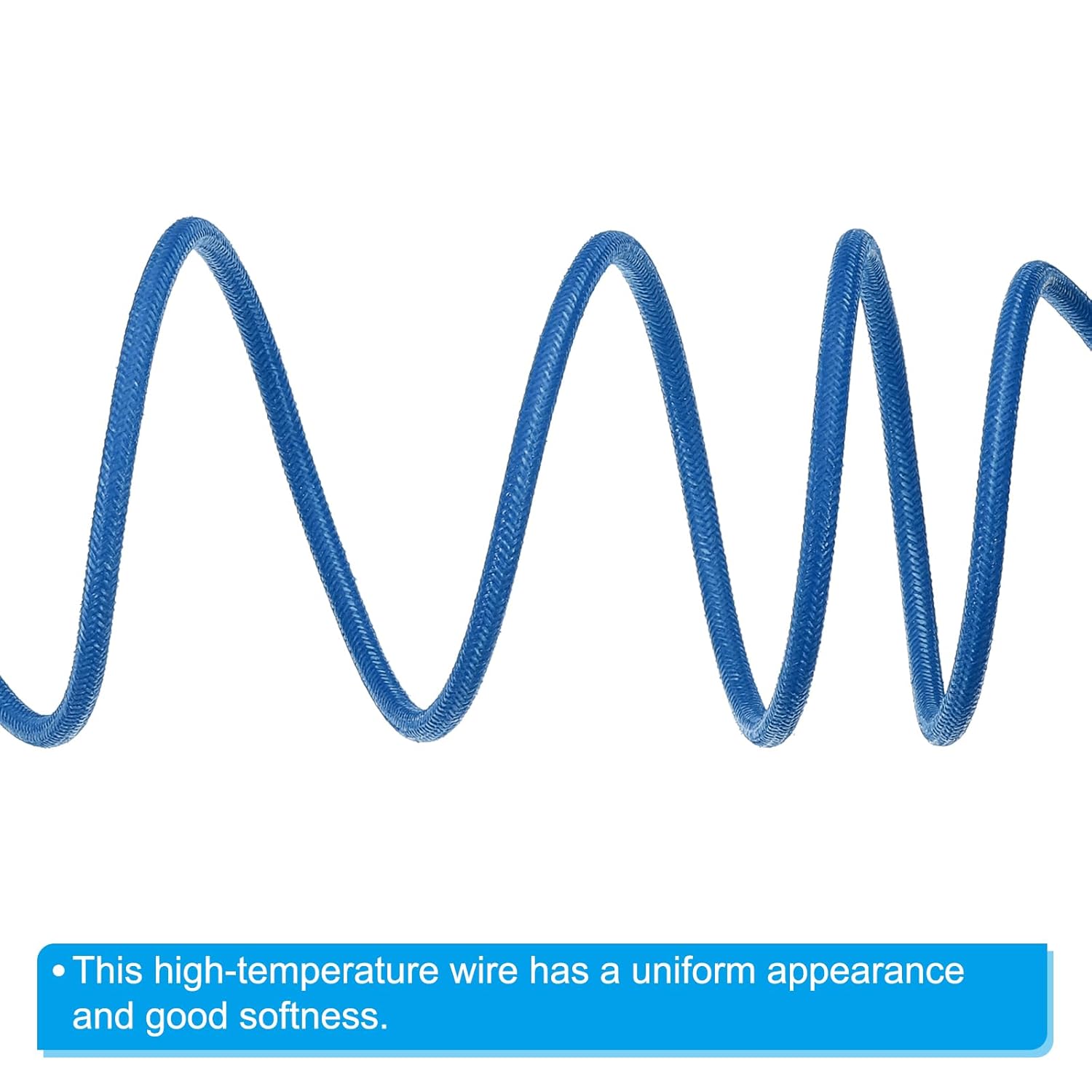 • This high-temperature wire has a uniform appearance and good softness.